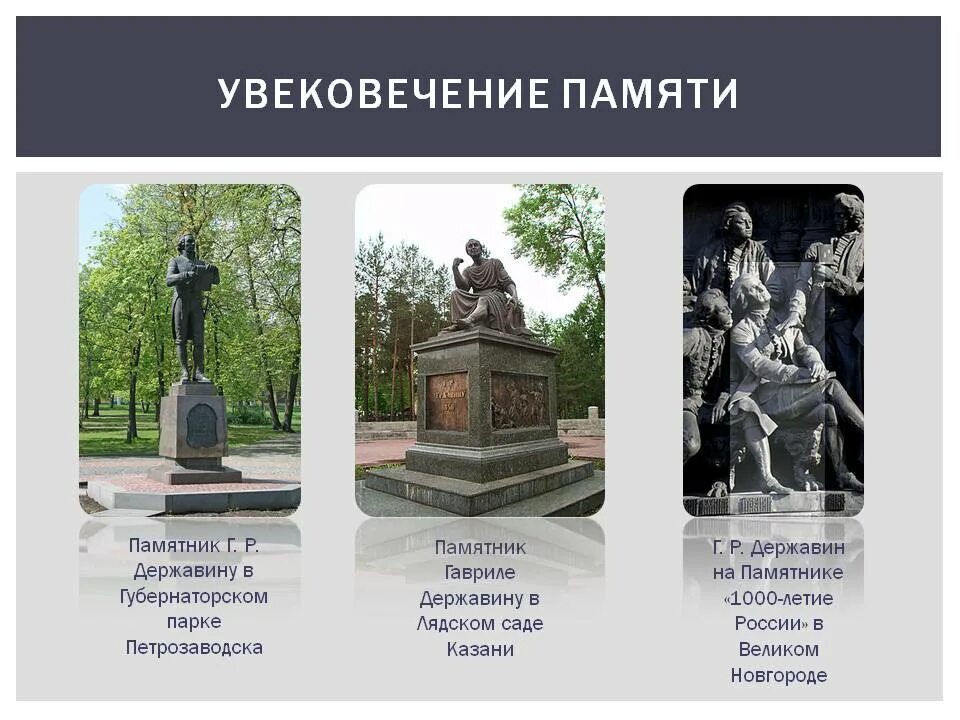 УВЕКОВЕЧЕНИЕ ПАМЯТИ

Памятник Г. Р. Державину в Губернаторском парке Петрозаводска

Памятник Гавриле Державину в Лядском саде Казани

Г. Р. Державин на Памятнике «1000-летие России» в Великом Новгороде